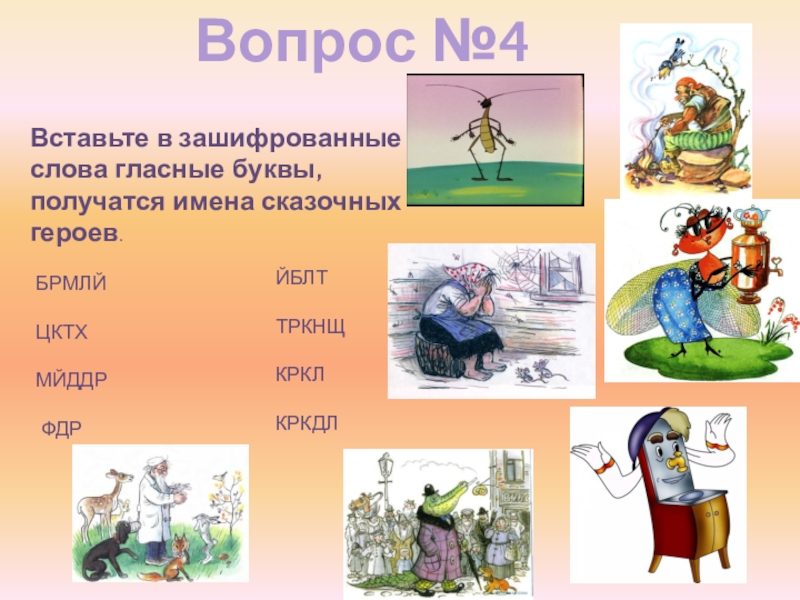 Вопрос №4

Вставьте в зашифрованные слова гласные буквы, получатся имена сказочных героев.

БРМЛЙ

ЦКТХ

МЙДДР

ФДР

ЙБЛТ

ТРКНЩ

КРКЛ

КРКДЛ